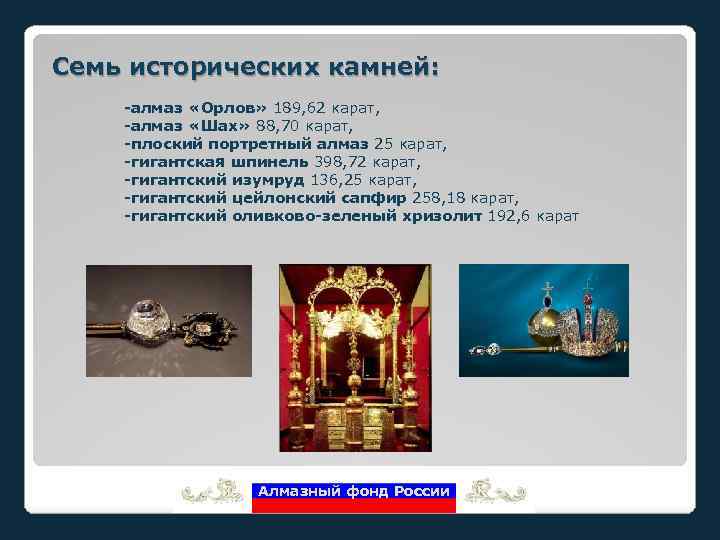 Семь исторических камней:

-алмаз «Орлов» 189,62 карат,
-алмаз «Шах» 88,70 карат,
-плоский портретный алмаз 25 карат,
-гигантская шпинель 398,72 карат,
-гигантский изумруд 136,25 карат,
-гигантский цейлонский сапфир 258,18 карат,
-гигантский оливково-зеленый хризолит 192,6 карат

Алмазный фонд России